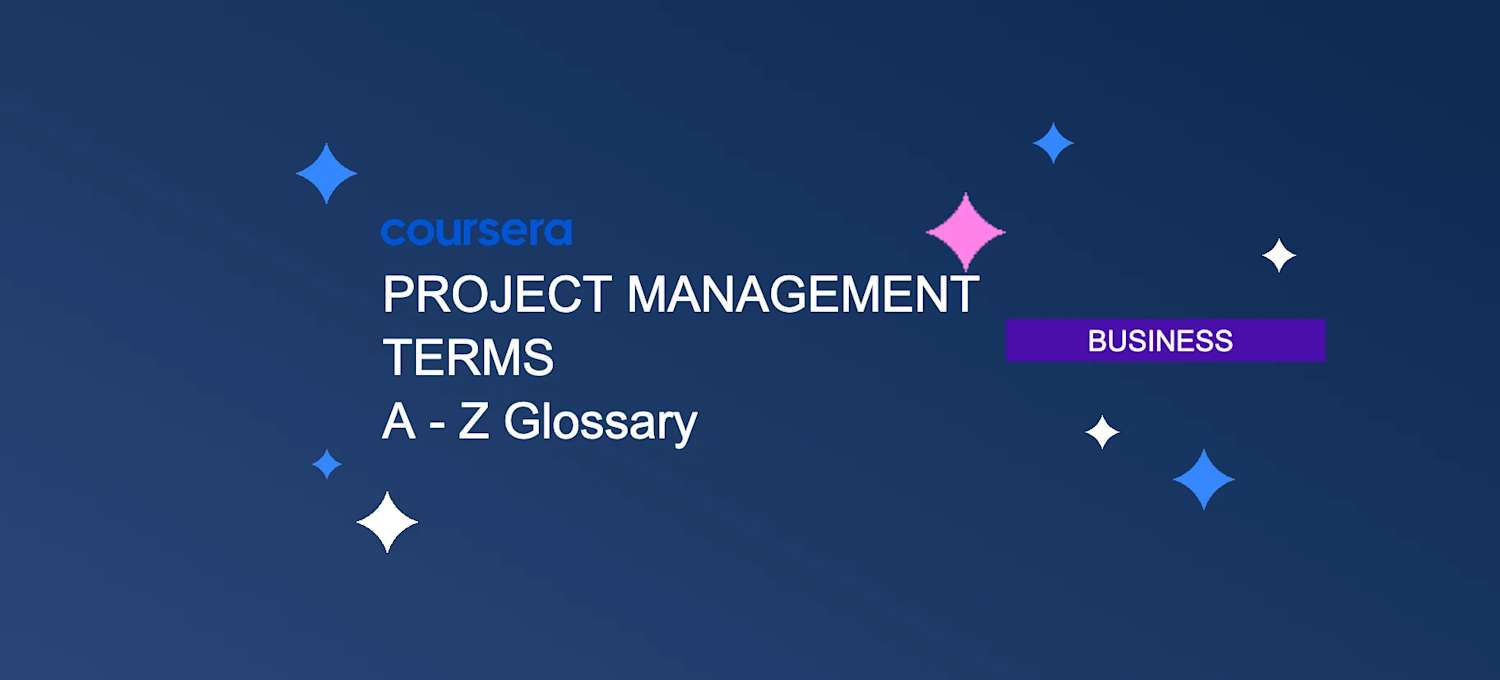 coursera
PROJECT MANAGEMENT TERMS
A - Z Glossary

BUSINESS